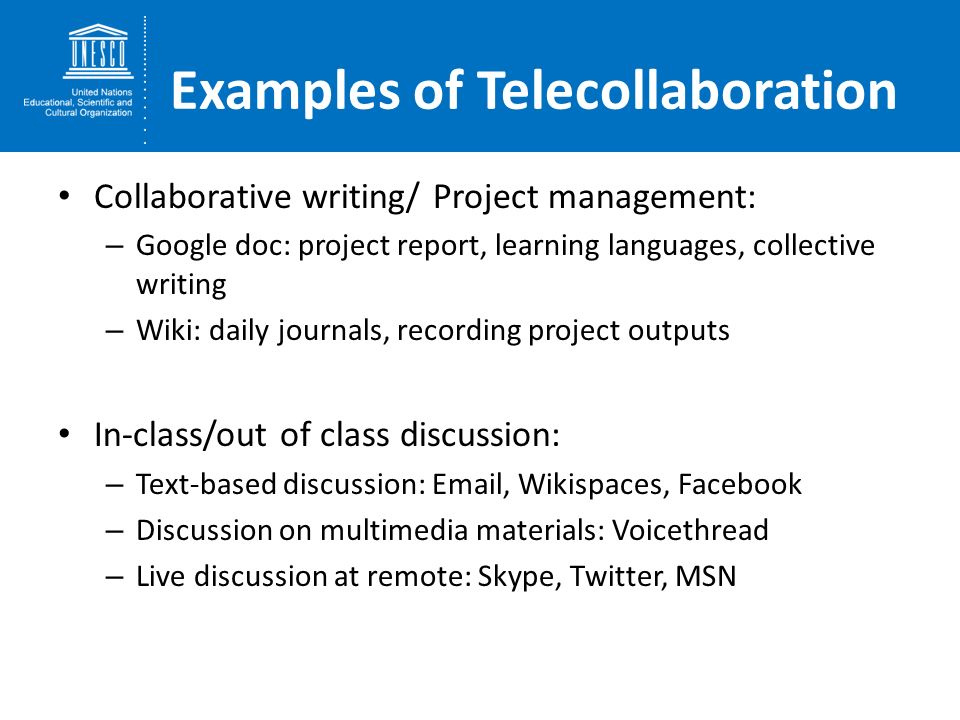 UNESCO
United Nations
Educational, Scientific and
Cultural Organization

Examples of Telecollaboration

• Collaborative writing/ Project management:
– Google doc: project report, learning languages, collective writing
– Wiki: daily journals, recording project outputs

• In-class/out of class discussion:
– Text-based discussion: Email, Wikispaces, Facebook
– Discussion on multimedia materials: Voicethread
– Live discussion at remote: Skype, Twitter, MSN